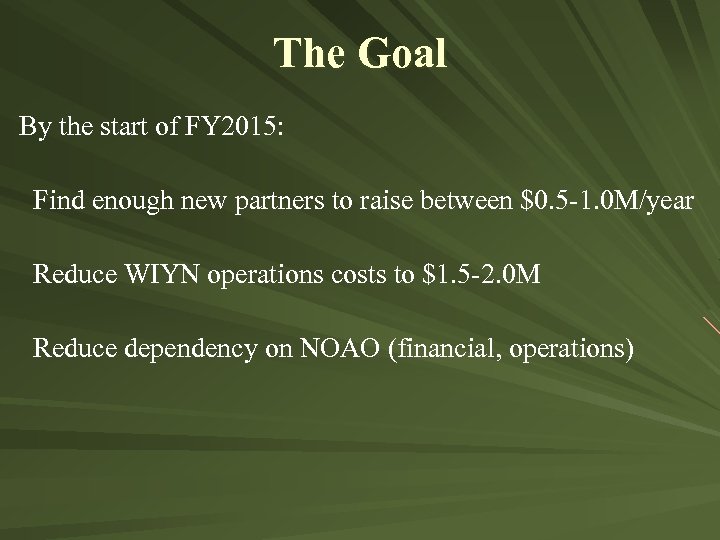 The Goal

By the start of FY2015:

Find enough new partners to raise between \$0.5-1.0M/year

Reduce WIYN operations costs to \$1.5-2.0M

Reduce dependency on NOAO (financial, operations)